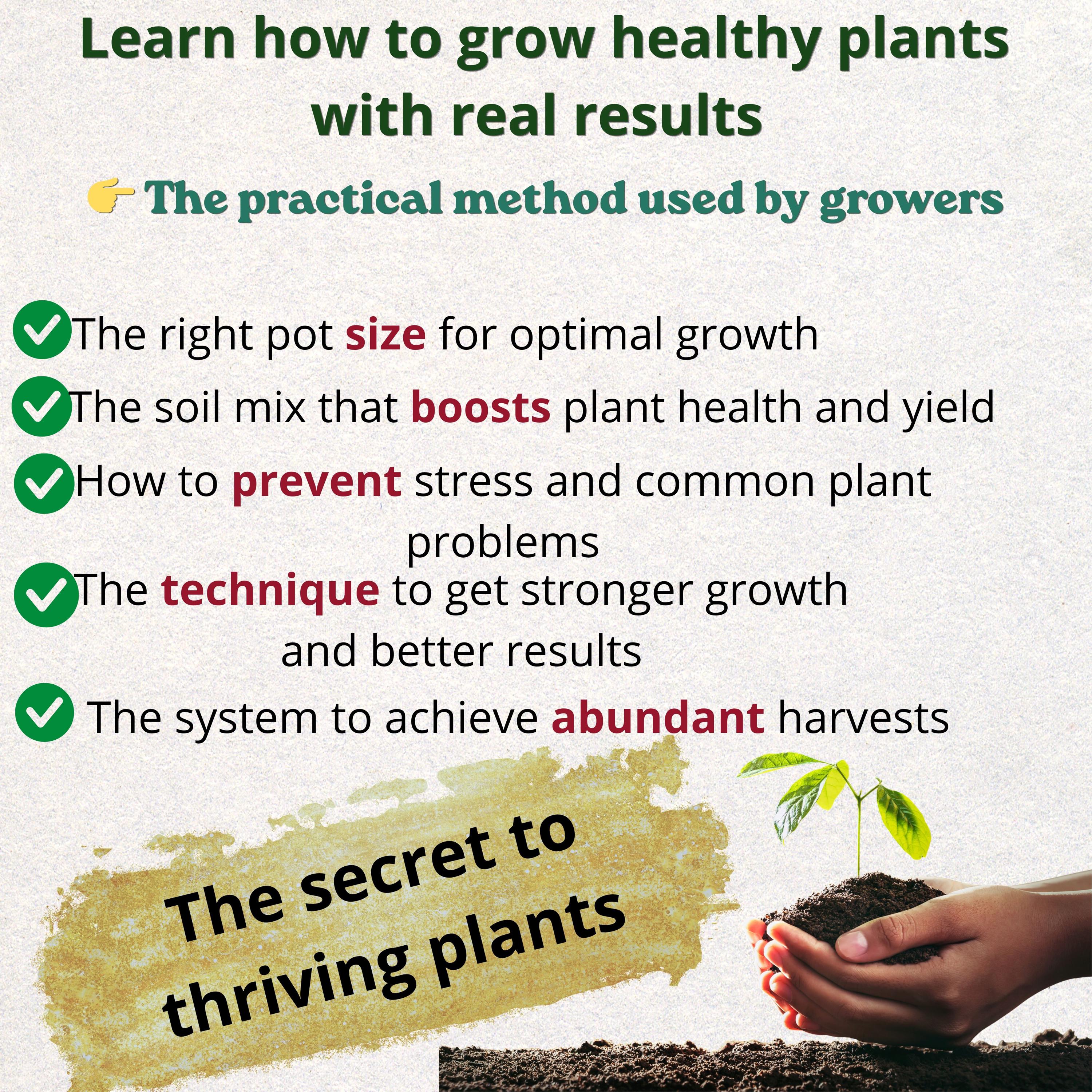 Learn how to grow healthy plants with real results

👉 The practical method used by growers

✅ The right pot size for optimal growth

✅ The soil mix that boosts plant health and yield

✅ How to prevent stress and common plant problems

✅ The technique to get stronger growth and better results

✅ The system to achieve abundant harvests

The secret to thriving plants